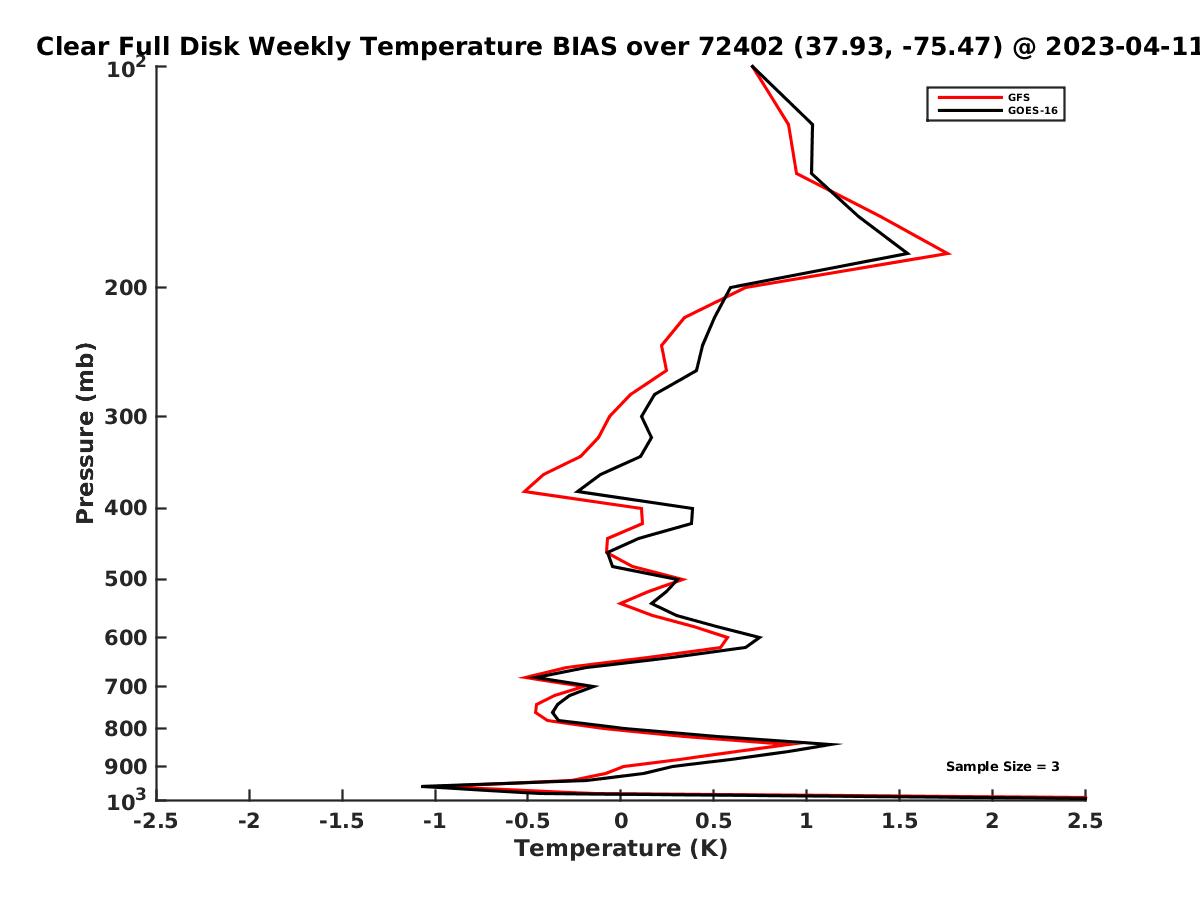 Clear Full Disk Weekly Temperature BIAS over 72402 (37.93, -75.47) @ 2023-04-11

GFS
GOES-16

Pressure (mb)

$10^2$
200
300
400
500
600
700
800
900
$10^3$

Sample Size = 3

-2.5
-2
-1.5
-1
-0.5
0
0.5
1
1.5
2
2.5

Temperature (K)